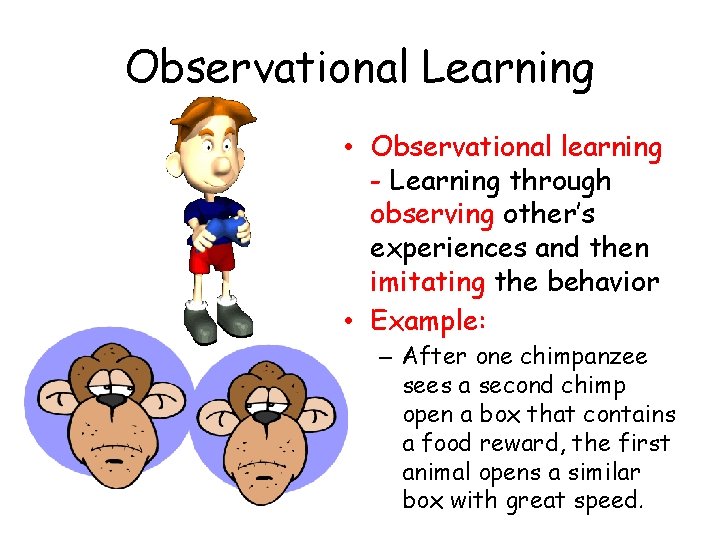 Observational Learning

• Observational learning - Learning through observing other's experiences and then imitating the behavior
• Example:
– After one chimpanzee sees a second chimp open a box that contains a food reward, the first animal opens a similar box with great speed.